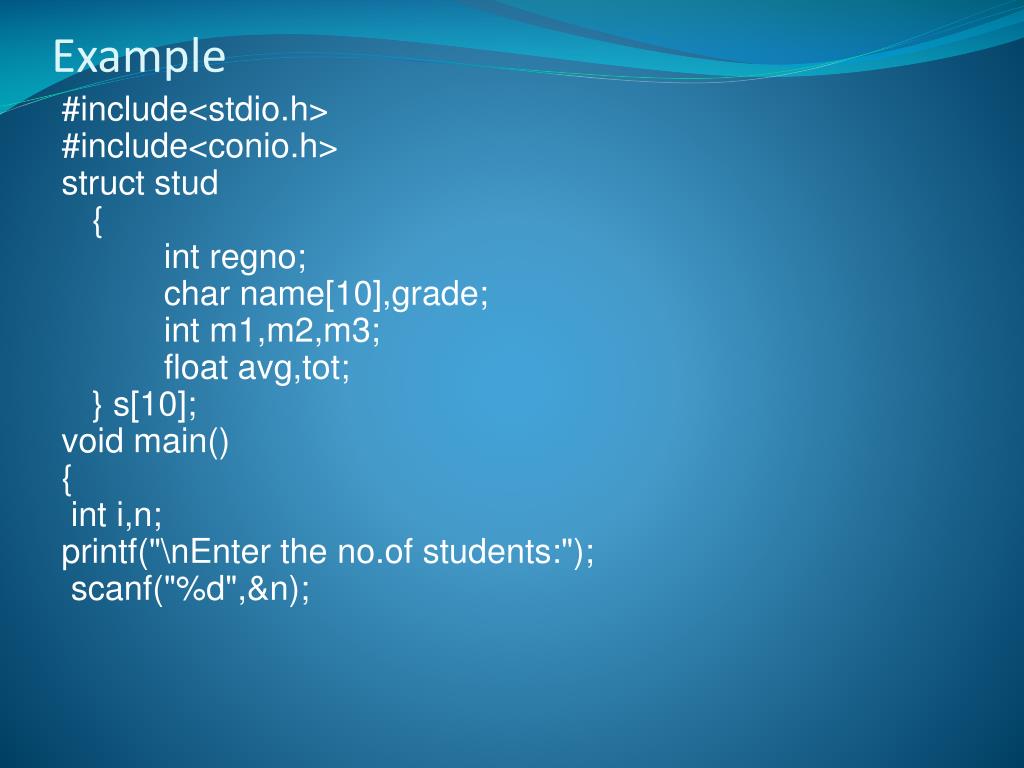 Example

#include<stdio.h>
#include<conio.h>
struct stud
{
int regno;
char name[10],grade;
int m1,m2,m3;
float avg,tot;
} s[10];
void main()
{
int i,n;
printf("\nEnter the no.of students:");
scanf("%d",&n);